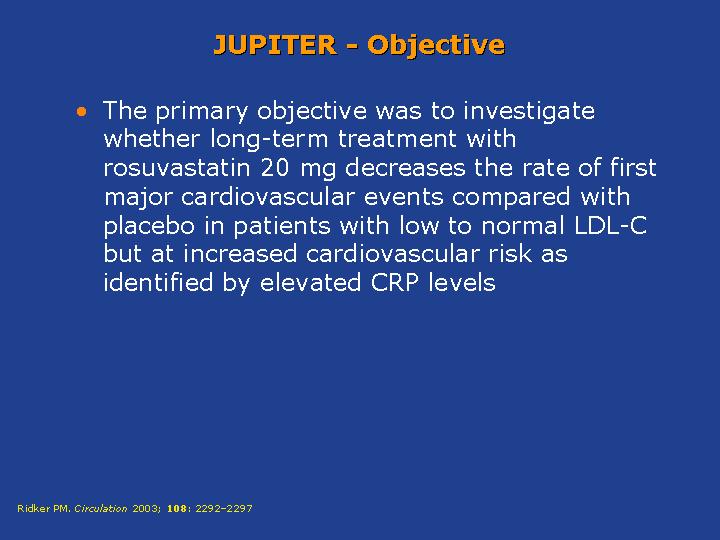 JUPITER - Objective

• The primary objective was to investigate whether long-term treatment with rosuvastatin 20 mg decreases the rate of first major cardiovascular events compared with placebo in patients with low to normal LDL-C but at increased cardiovascular risk as identified by elevated CRP levels

Ridker PM. Circulation 2003; 108: 2292–2297